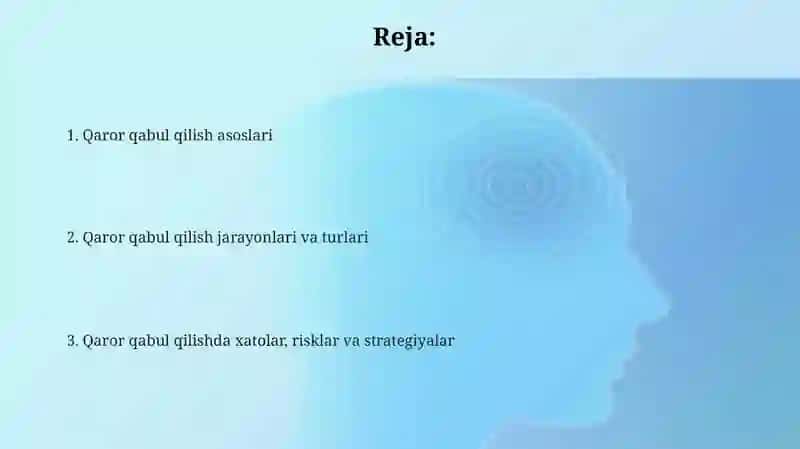 Reja:

1. Qaror qabul qilish asoslari

2. Qaror qabul qilish jarayonlari va turlari

3. Qaror qabul qilishda xatolar, risklar va strategiyalar